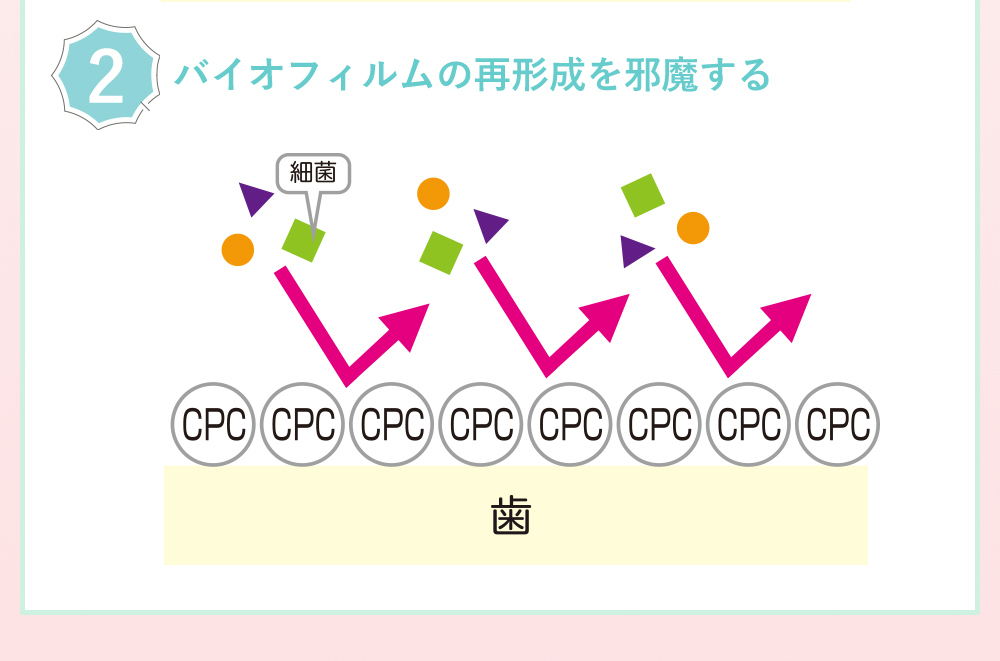 2 バイオフィルムの再形成を邪魔する

細菌

CPC CPC CPC CPC CPC CPC CPC CPC

歯